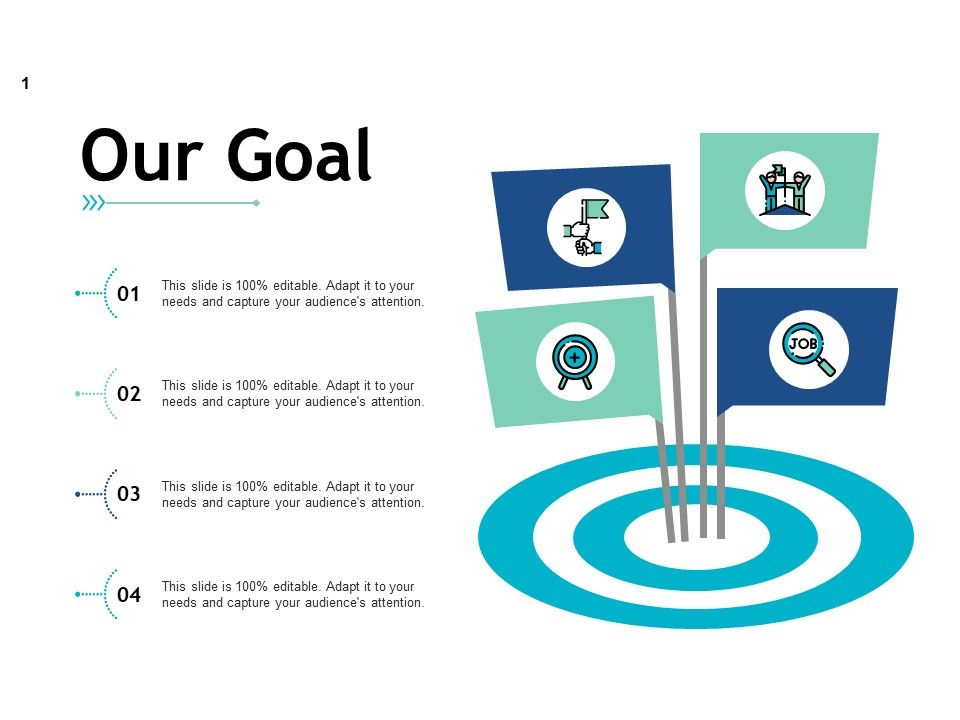 1

Our Goal

01 This slide is 100% editable. Adapt it to your needs and capture your audience's attention.

02 This slide is 100% editable. Adapt it to your needs and capture your audience's attention.

03 This slide is 100% editable. Adapt it to your needs and capture your audience's attention.

04 This slide is 100% editable. Adapt it to your needs and capture your audience's attention.

JOB